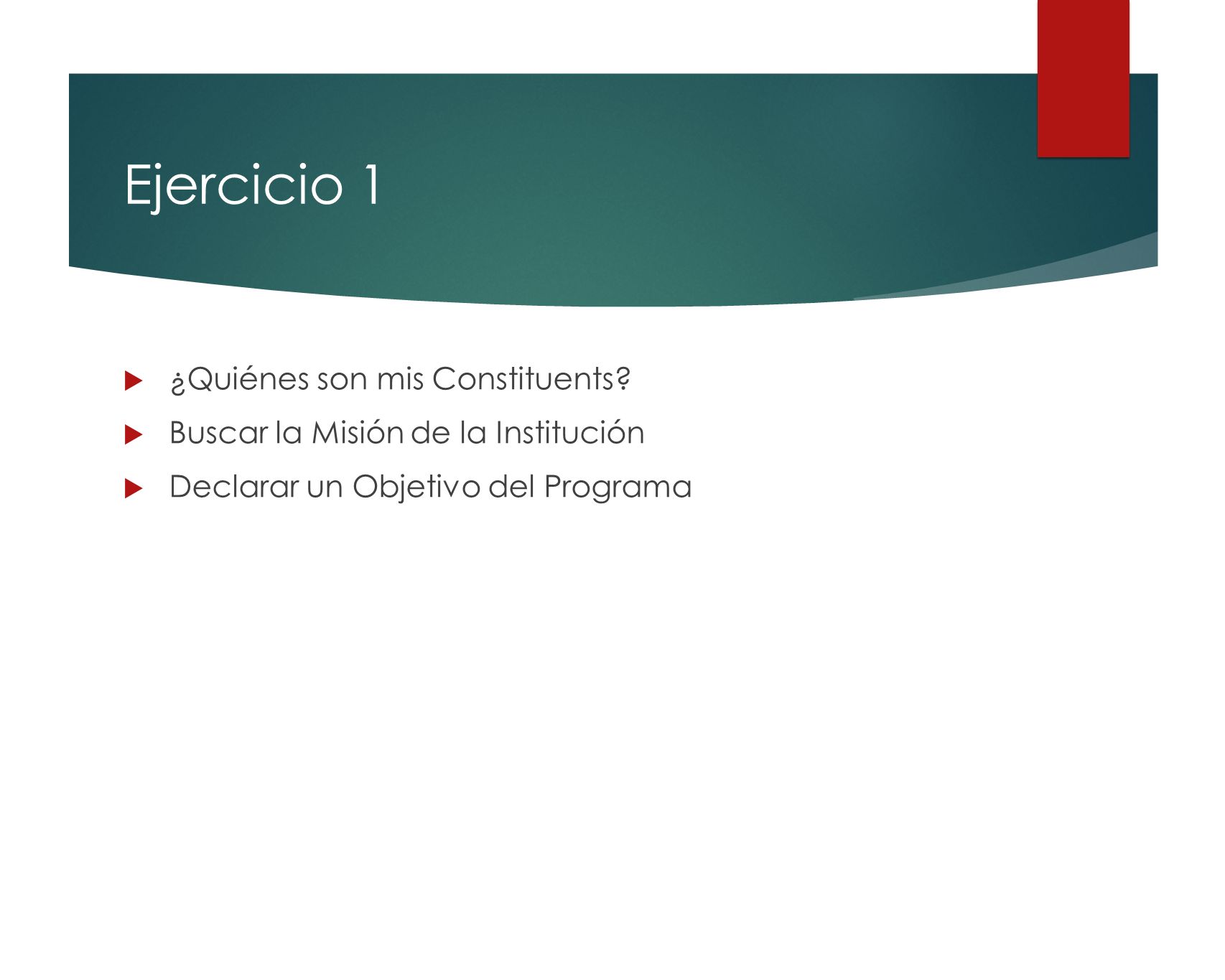 Ejercicio 1

¿Quiénes son mis Constituents?

Buscar la Misión de la Institución

Declarar un Objetivo del Programa